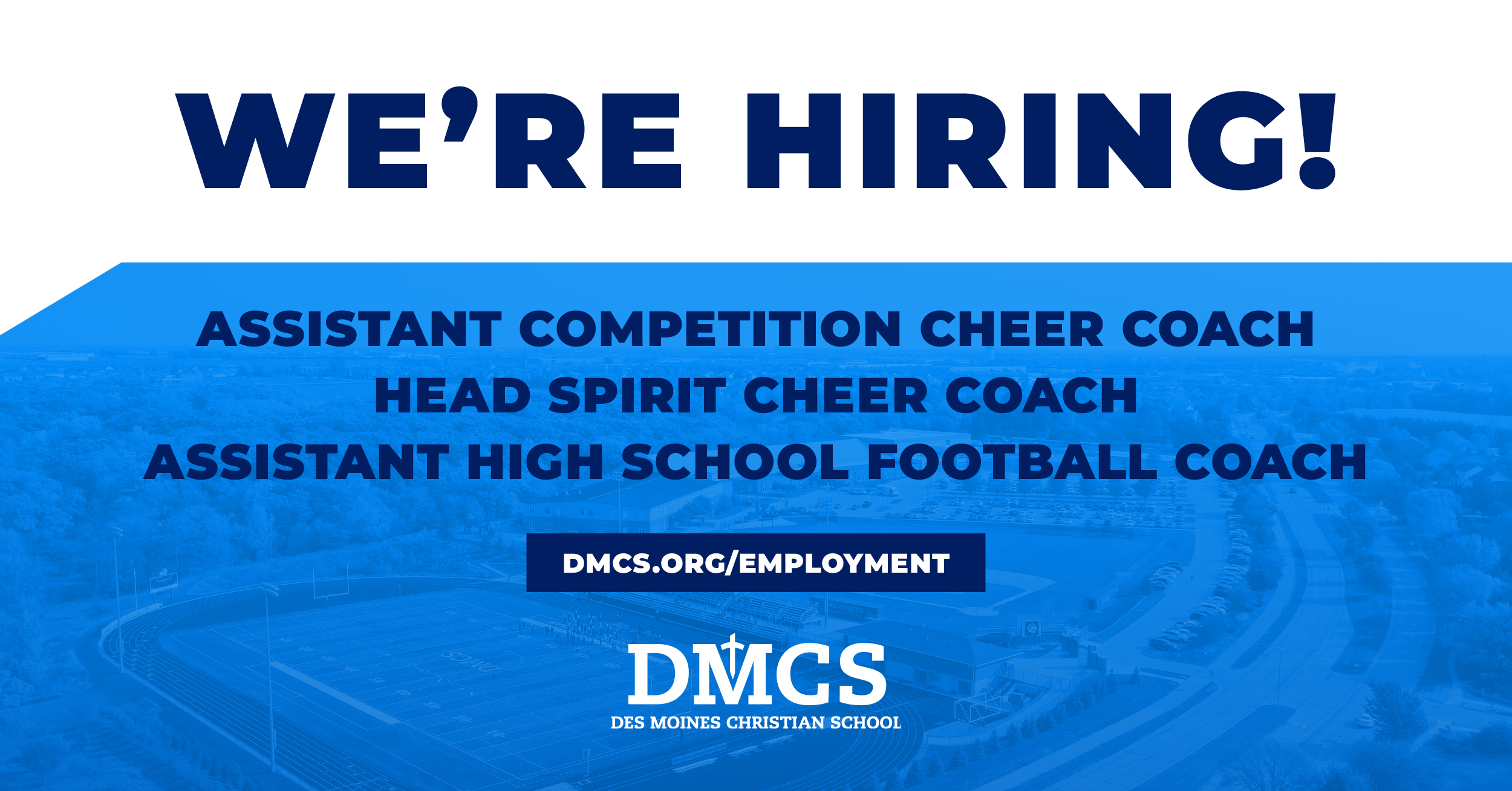 WE'RE HIRING!

ASSISTANT COMPETITION CHEER COACH
HEAD SPIRIT CHEER COACH
ASSISTANT HIGH SCHOOL FOOTBALL COACH

DMCS.ORG/EMPLOYMENT

DMCS
DES MOINES CHRISTIAN SCHOOL